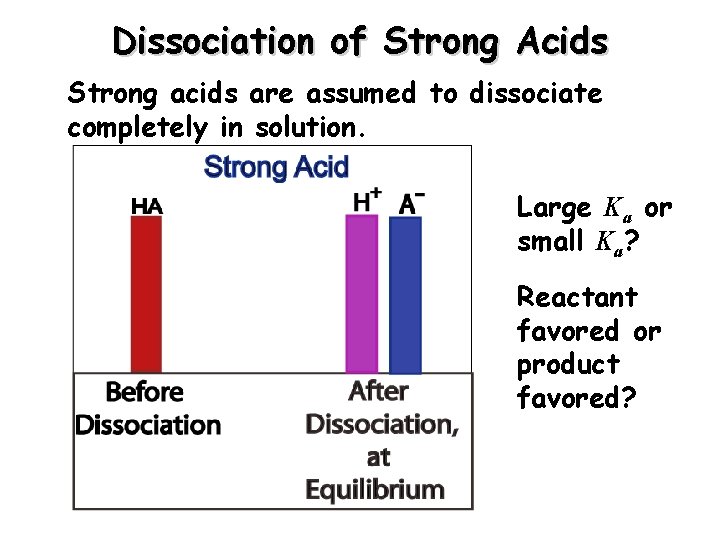 Dissociation of Strong Acids

Strong acids are assumed to dissociate completely in solution.

Strong Acid

HA

$H^+$ $A^-$

Before Dissociation

After Dissociation, at Equilibrium

Large $K_a$ or small $K_a$?

Reactant favored or product favored?